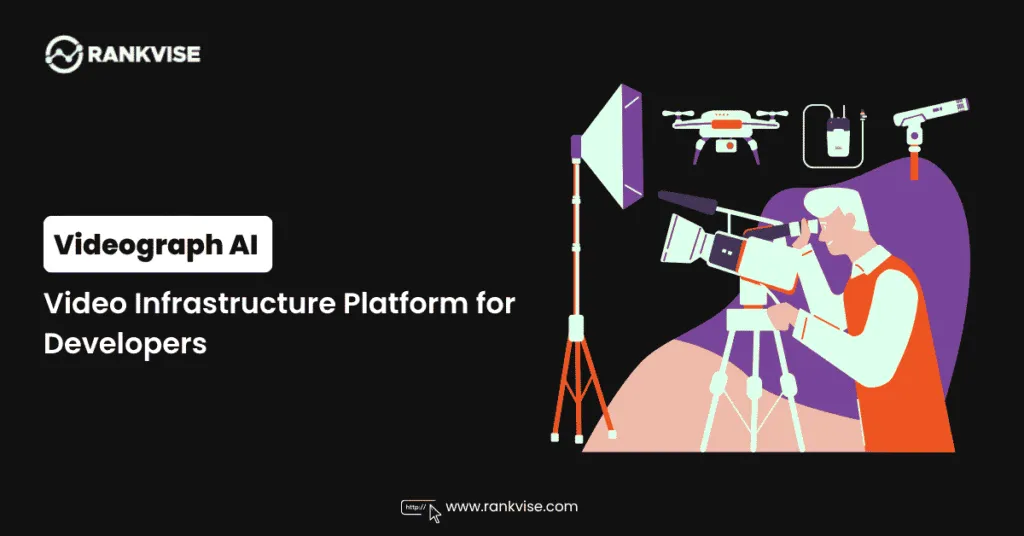 RANKVISE

Videograph AI

Video Infrastructure Platform for Developers

http://

www.rankvise.com